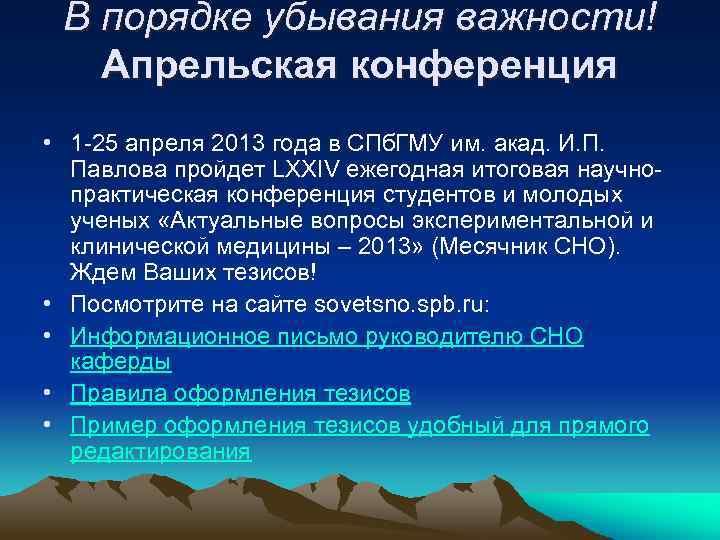 В порядке убывания важности!
Апрельская конференция

• 1-25 апреля 2013 года в СПбГМУ им. акад. И.П. Павлова пройдет LXXIV ежегодная итоговая научно-практическая конференция студентов и молодых ученых «Актуальные вопросы экспериментальной и клинической медицины – 2013» (Месячник СНО). Ждем Ваших тезисов!
• Посмотрите на сайте sovetsno.spb.ru:
• Информационное письмо руководителю СНО каферды
• Правила оформления тезисов
• Пример оформления тезисов удобный для прямого редактирования